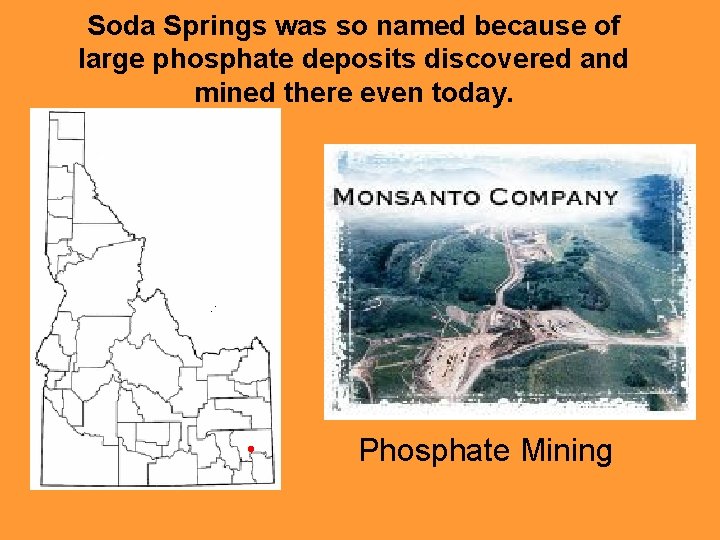 Soda Springs was so named because of large phosphate deposits discovered and mined there even today.

MONSANTO COMPANY

Phosphate Mining